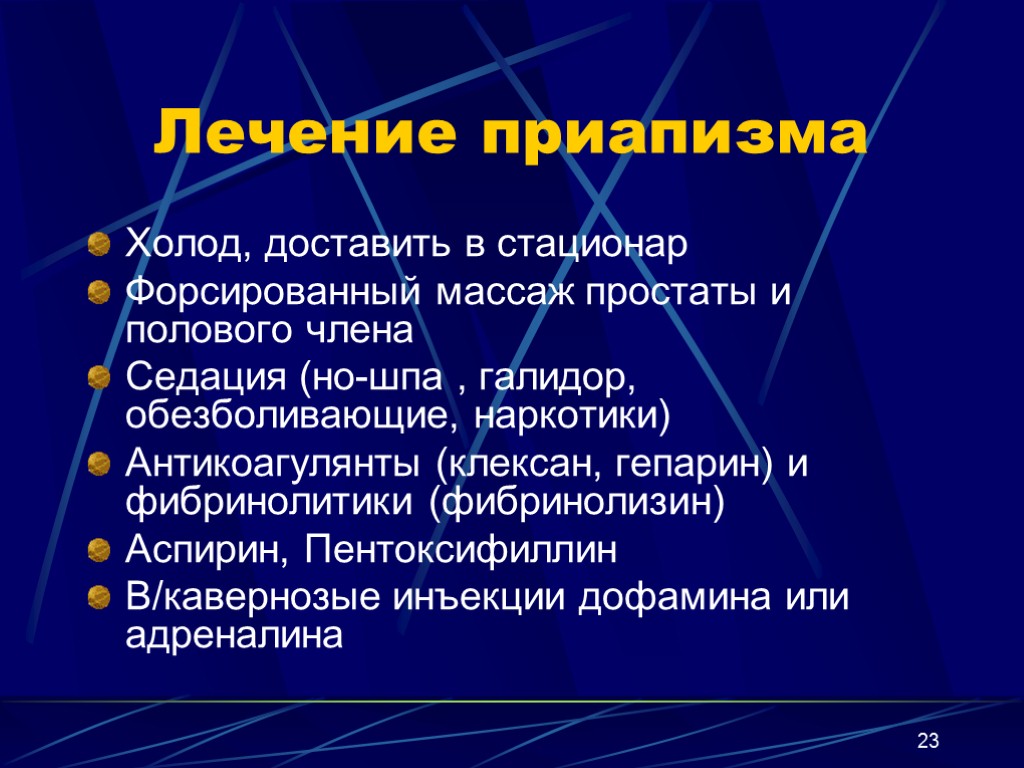 Лечение приапизма

Холод, доставить в стационар
Форсированный массаж простаты и полового члена
Седация (но-шпа , галидор, обезболивающие, наркотики)
Антикоагулянты (клексан, гепарин) и фибринолитики (фибринолизин)
Аспирин, Пентоксифиллин
В/кавернозые инъекции дофамина или адреналина

23